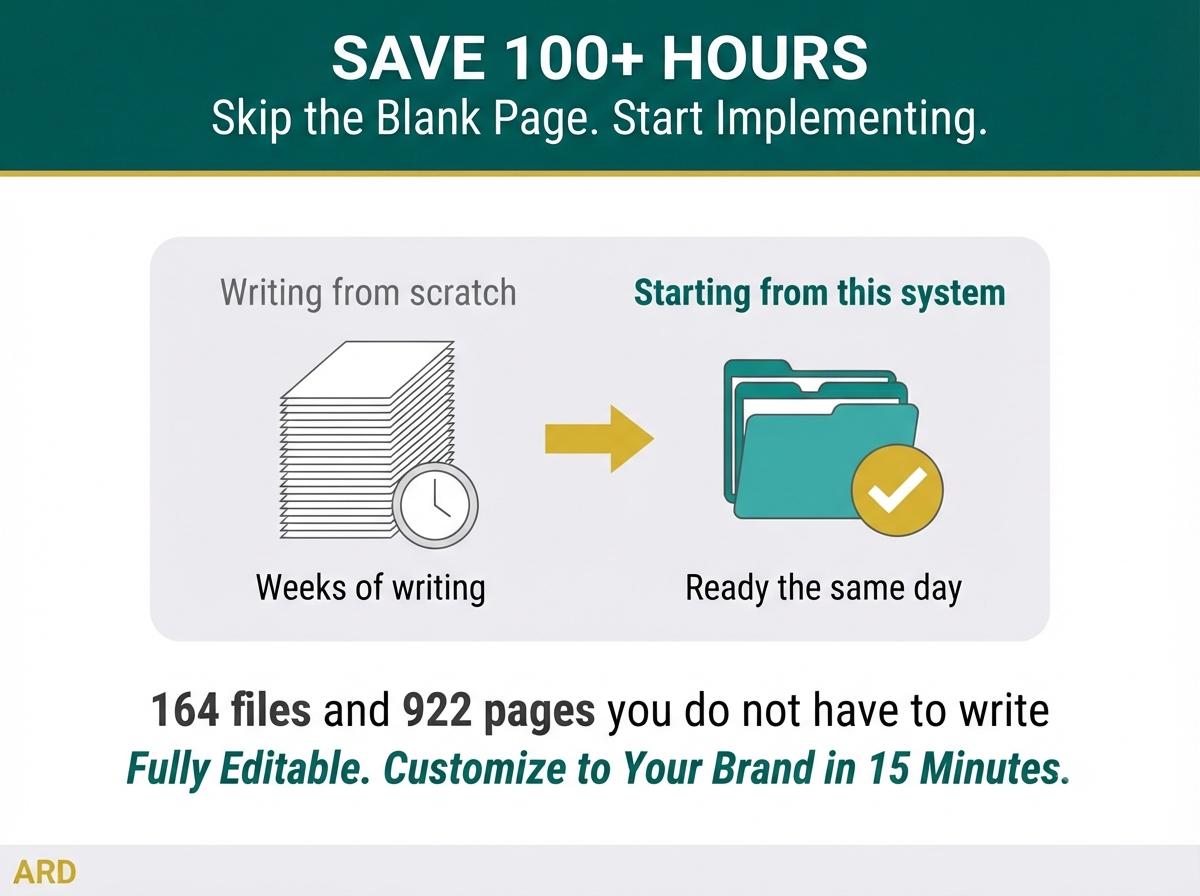 SAVE 100+ HOURS
Skip the Blank Page. Start Implementing.

Writing from scratch

Weeks of writing

Starting from this system

Ready the same day

164 files and 922 pages you do not have to write
Fully Editable. Customize to Your Brand in 15 Minutes.

ARD